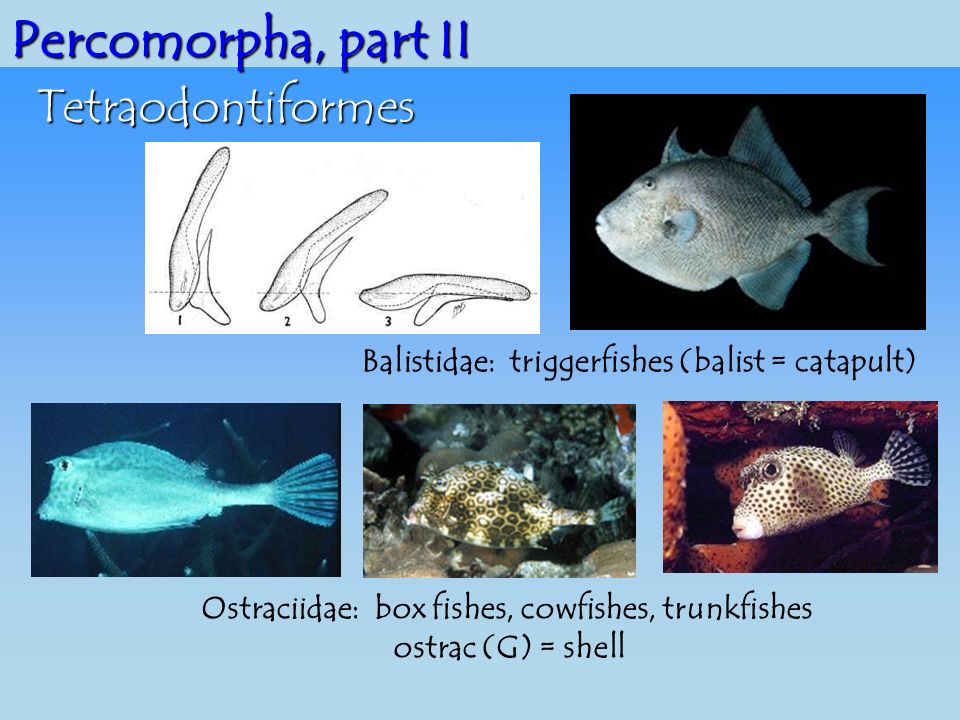 Percomorpha, part II

Tetraodontiformes

1 2 3

Balistidae: triggerfishes (balist = catapult)

Ostraciidae: box fishes, cowfishes, trunkfishes
ostrac (G) = shell